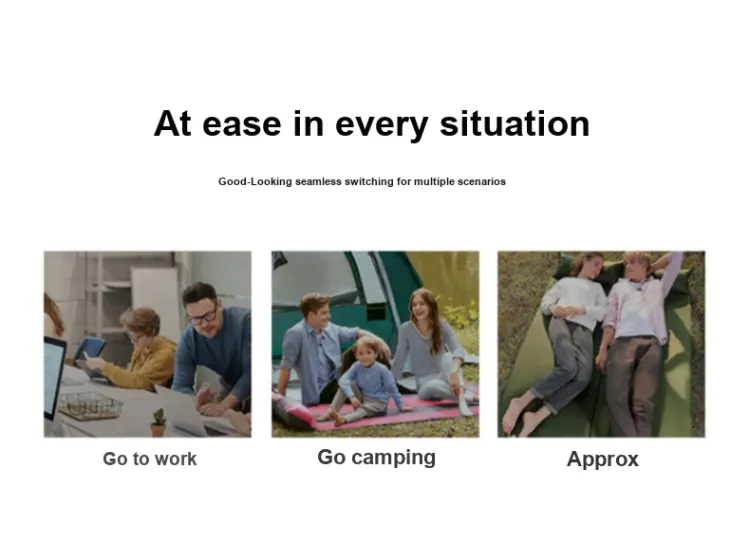 At ease in every situation

Good-Looking seamless switching for multiple scenarios

Go to work

Go camping

Approx